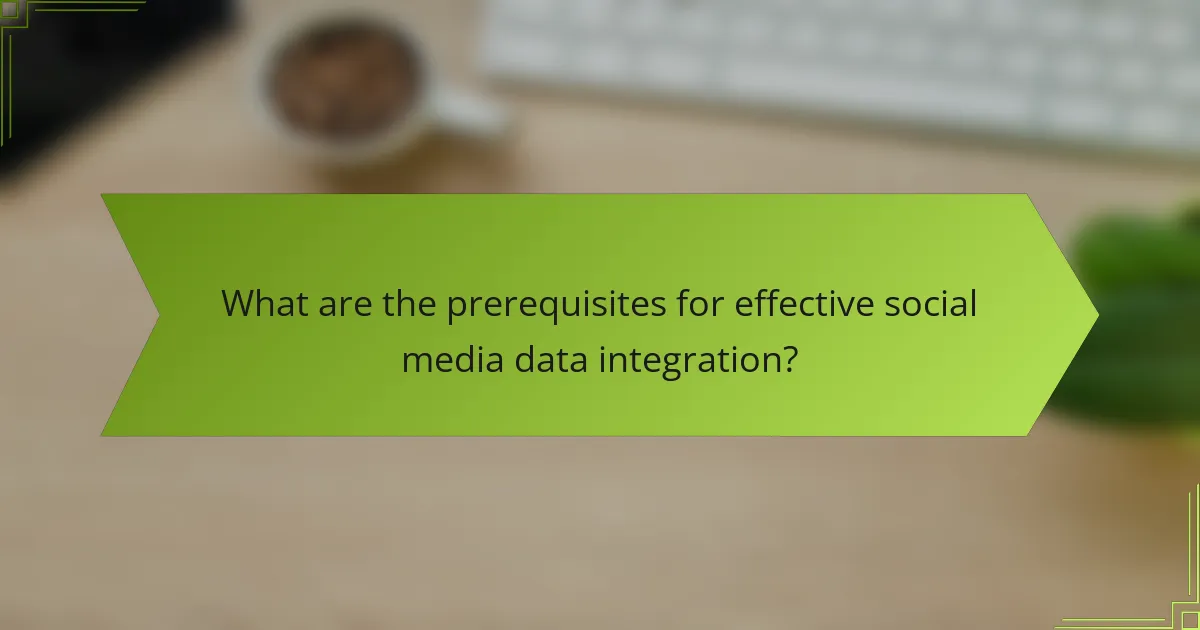 What are the prerequisites for effective social media data integration?